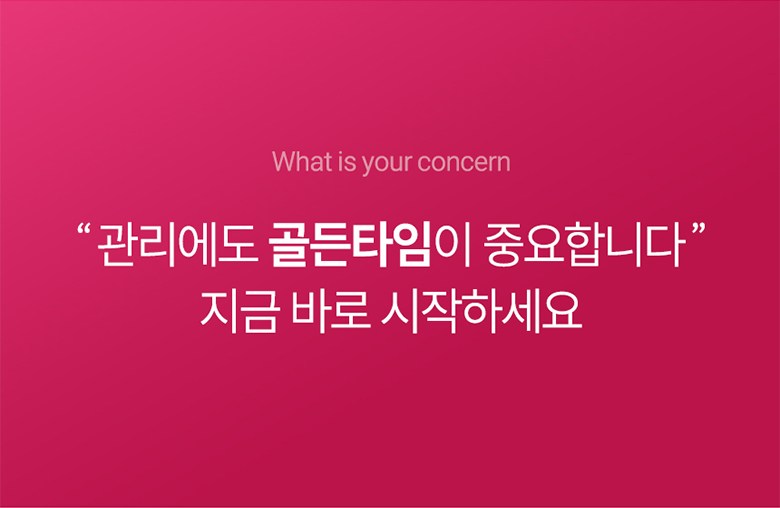 What is your concern

“ 관리에도 골든타임이 중요합니다 ”
지금 바로 시작하세요